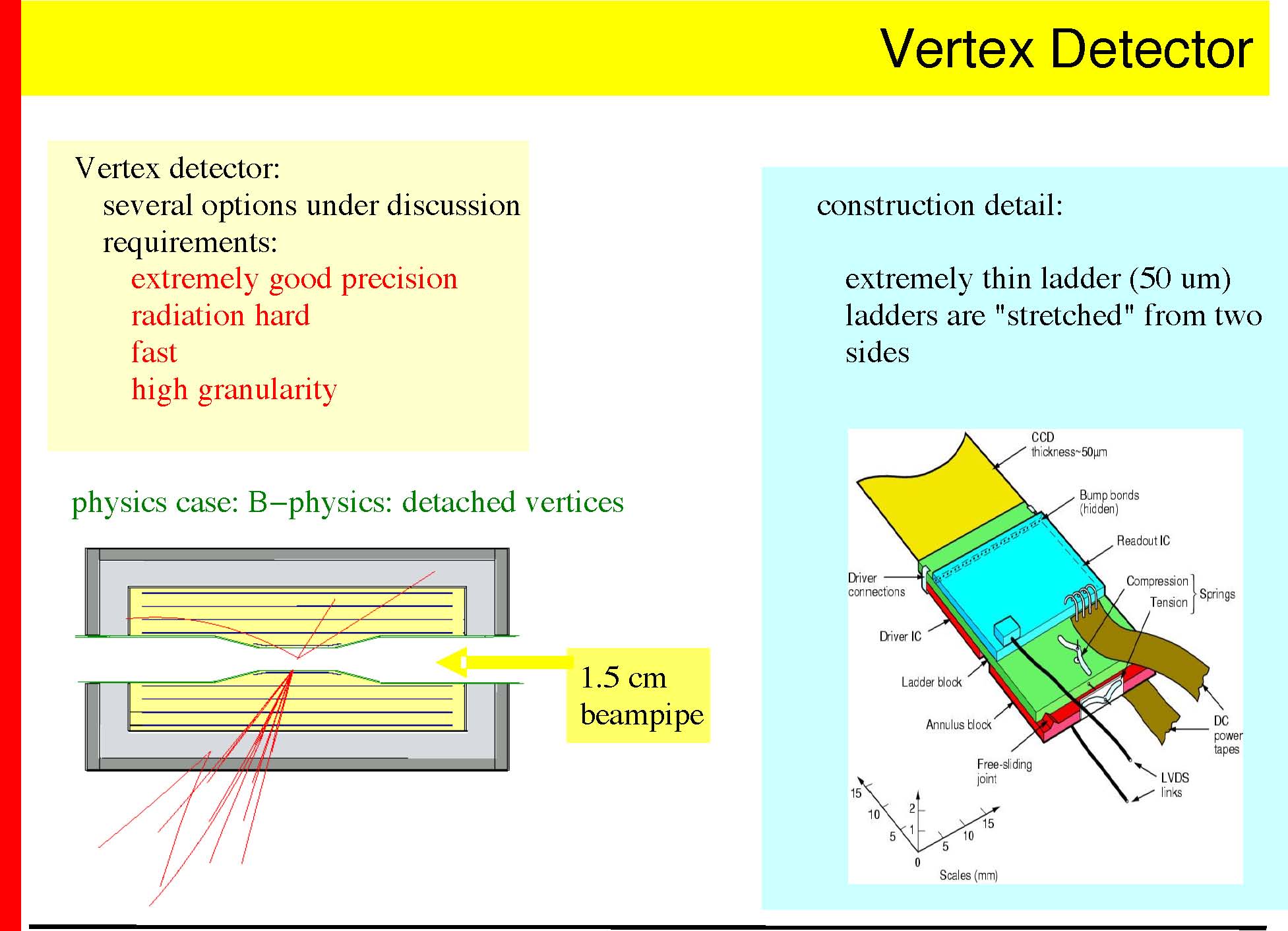 Vertex Detector

Vertex detector:
several options under discussion
requirements:
extremely good precision
radiation hard
fast
high granularity

physics case: B−physics: detached vertices

1.5 cm beampipe

construction detail:

extremely thin ladder (50 um)
ladders are "stretched" from two sides

CCD thickness~50μm
Bump bonds (hidden)
Readout IC
Driver connections
Compression
Tension
Springs
Driver IC
Ladder block
Annulus block
Free-sliding joint
DC power tapes
LVDS links
15
10
5
2
1
0
5
10
15
Scales (mm)